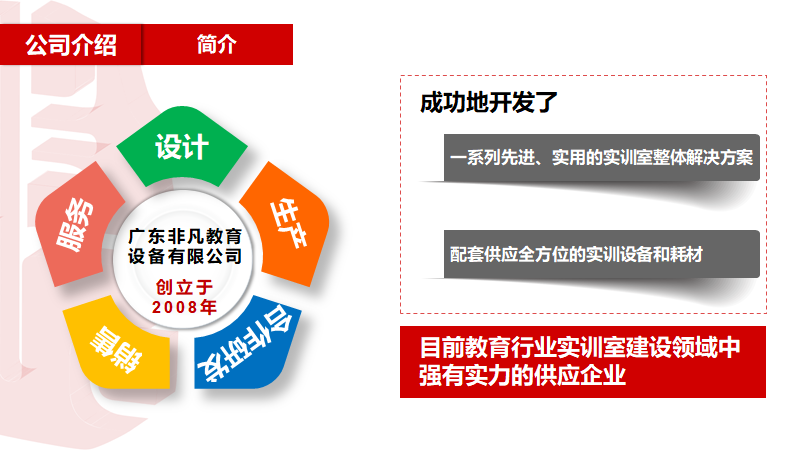 公司介绍 简介

设计
生产
合作研发
销售
服务

广东非凡教育设备有限公司
创立于2008年

成功地开发了
一系列先进、实用的实训室整体解决方案
配套供应全方位的实训设备和耗材

目前教育行业实训室建设领域中强有实力的供应企业